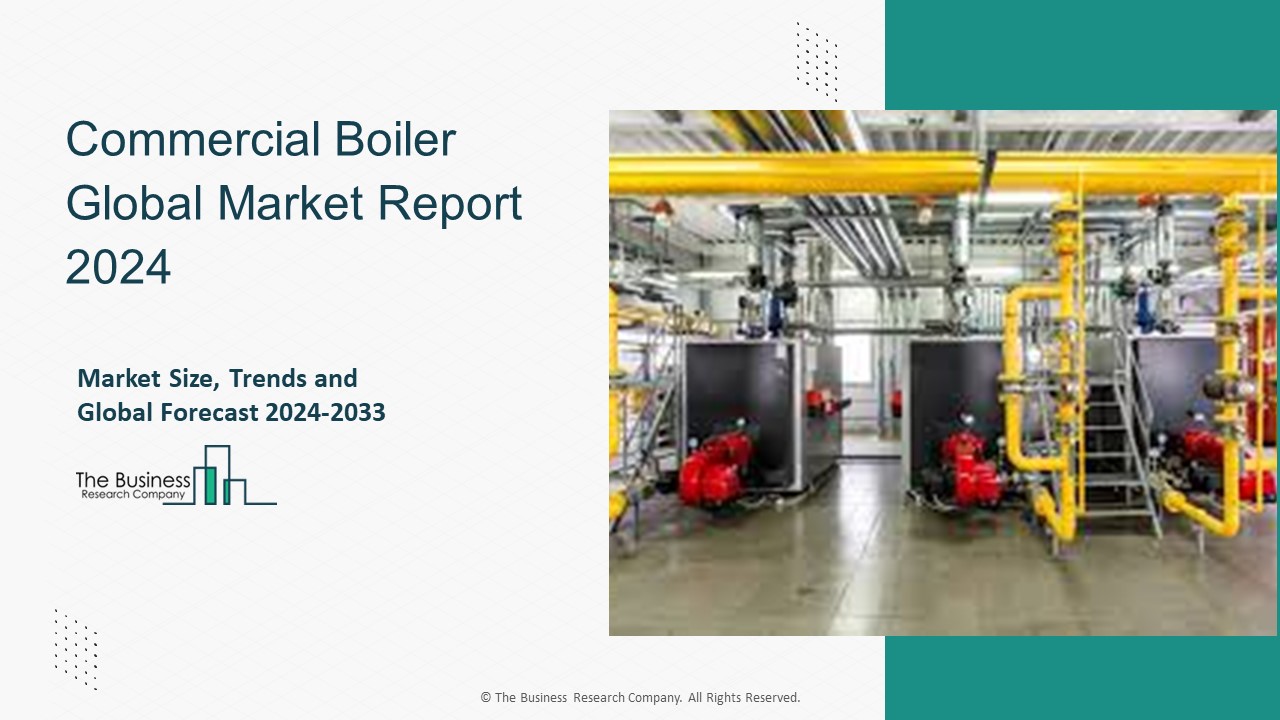 Commercial Boiler Global Market Report 2024

Market Size, Trends and Global Forecast 2024-2033

The Business Research Company

© The Business Research Company. All Rights Reserved.